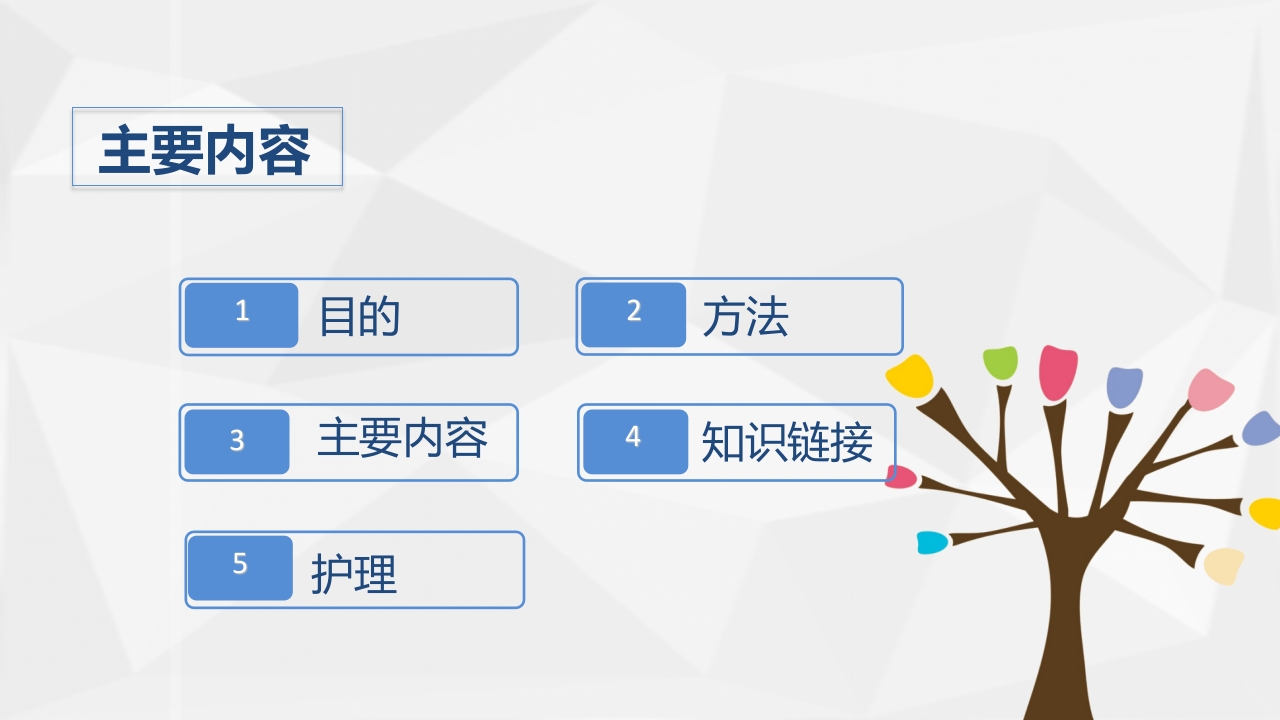 主要内容

1 目的

2 方法

3 主要内容

4 知识链接

5 护理